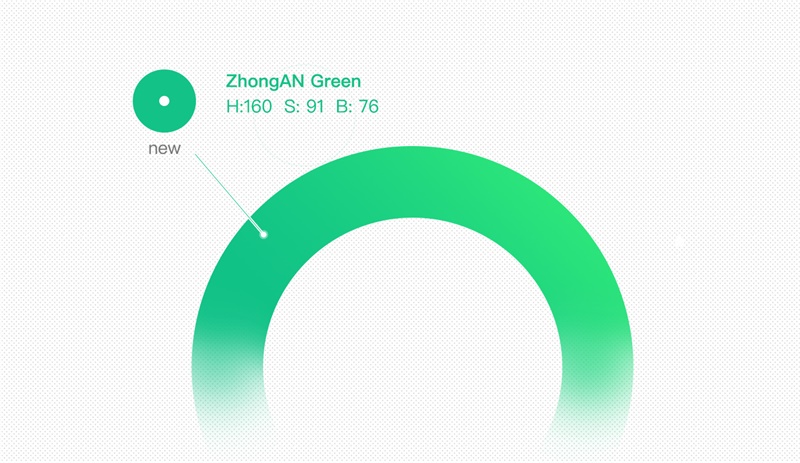 ZhongAN Green
H:160 S: 91 B: 76

new